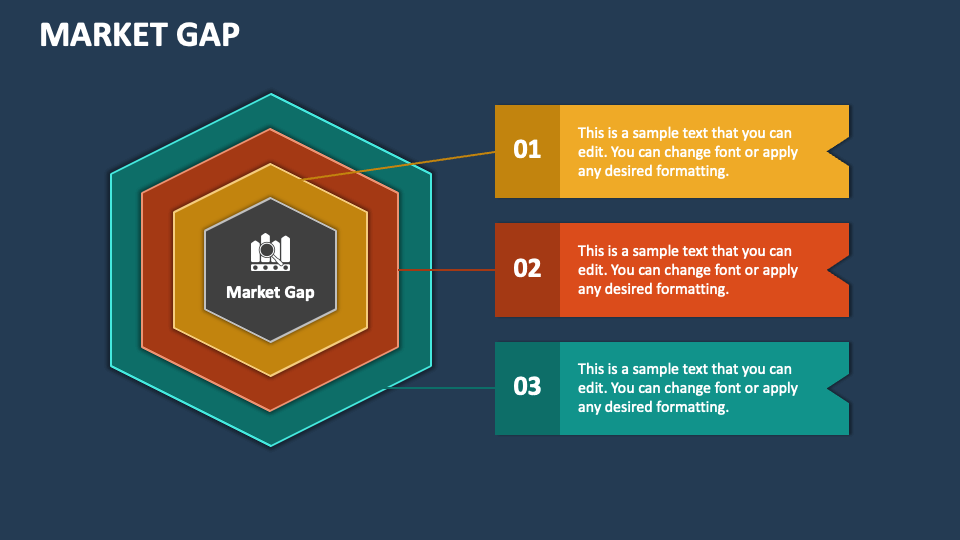 MARKET GAP

Market Gap

01
This is a sample text that you can edit. You can change font or apply any desired formatting.

02
This is a sample text that you can edit. You can change font or apply any desired formatting.

03
This is a sample text that you can edit. You can change font or apply any desired formatting.